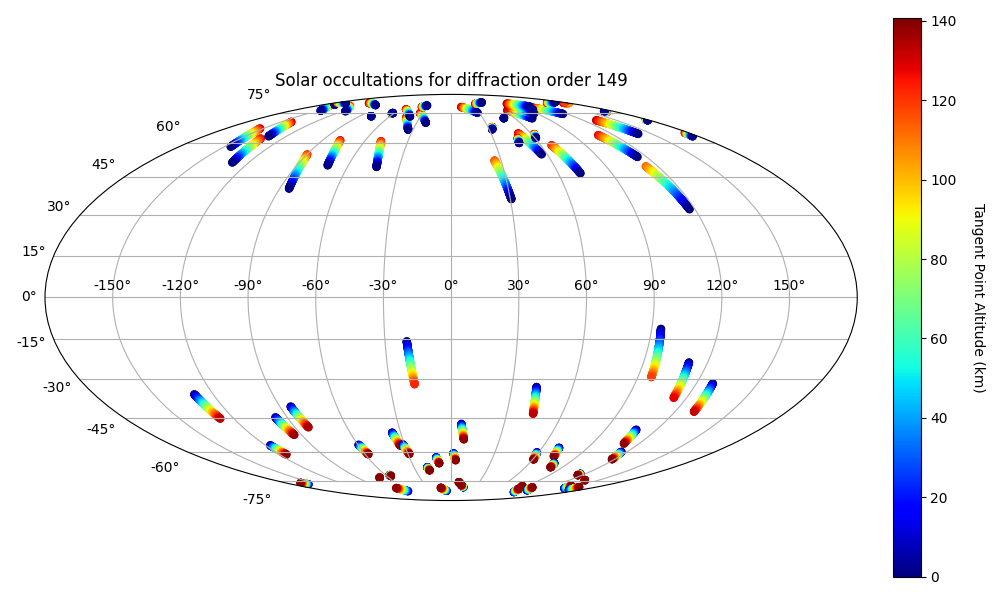 Solar occultations for diffraction order 149

75°
60°
45°
30°
15°
0°
-15°
-30°
-45°
-60°
-75°

-150° -120° -90° -60° -30° 0° 30° 60° 90° 120° 150°

140
120
100
80
60
40
20
0

Tangent Point Altitude (km)